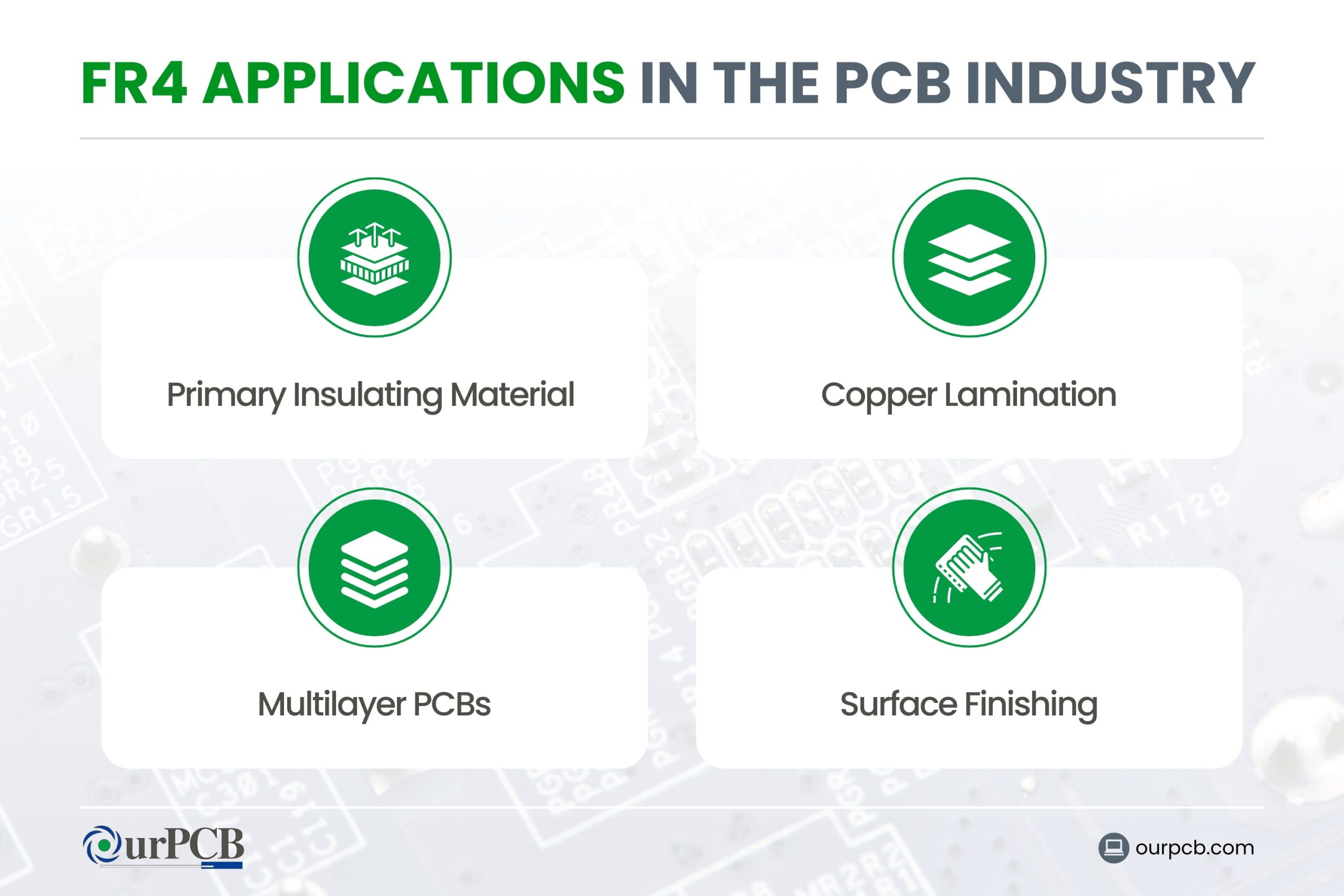 FR4 APPLICATIONS IN THE PCB INDUSTRY

Primary Insulating Material

Copper Lamination

Multilayer PCBs

Surface Finishing

OurPCB

ourpcb.com